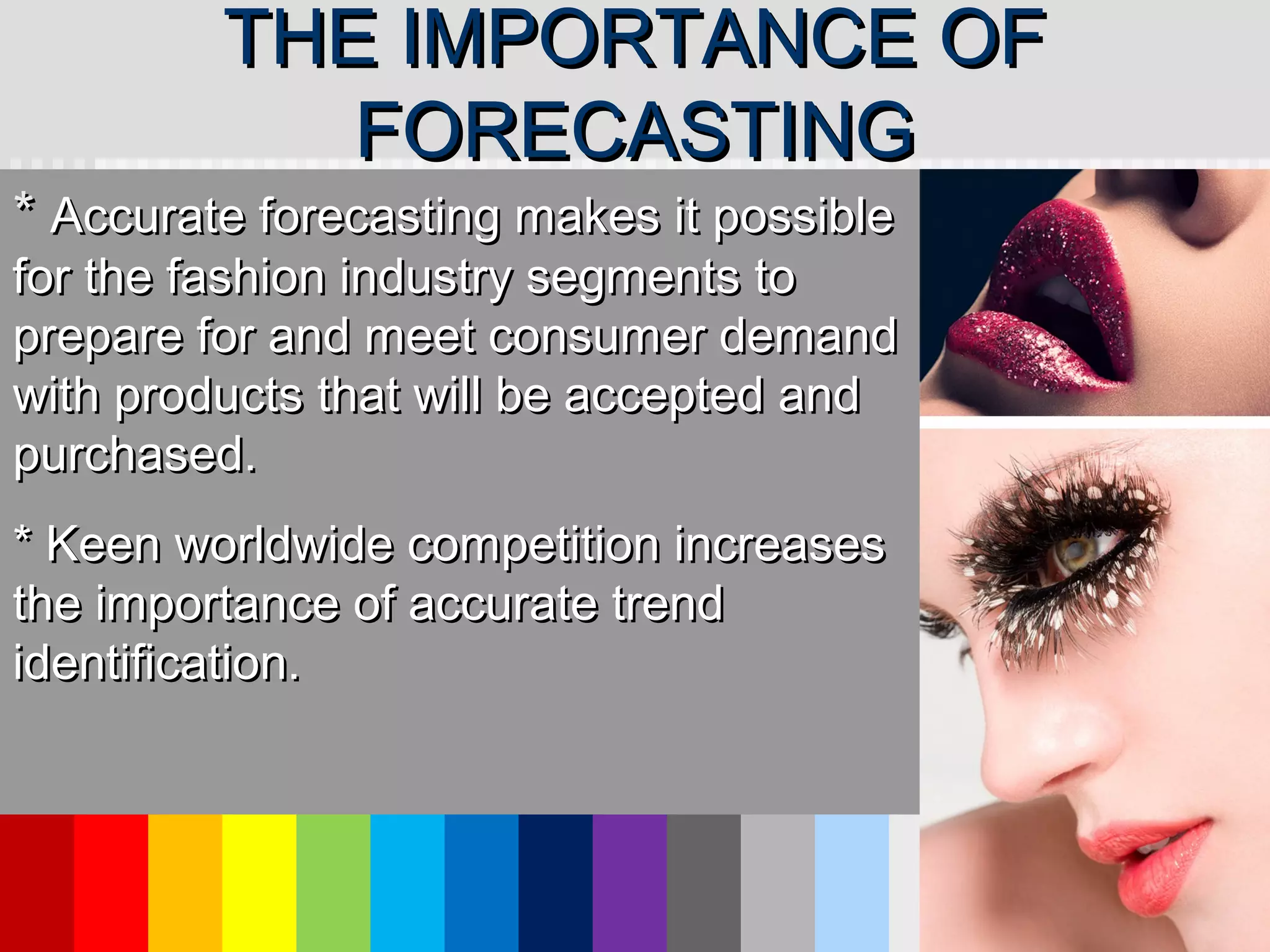 THE IMPORTANCE OF FORECASTING

* Accurate forecasting makes it possible for the fashion industry segments to prepare for and meet consumer demand with products that will be accepted and purchased.

* Keen worldwide competition increases the importance of accurate trend identification.